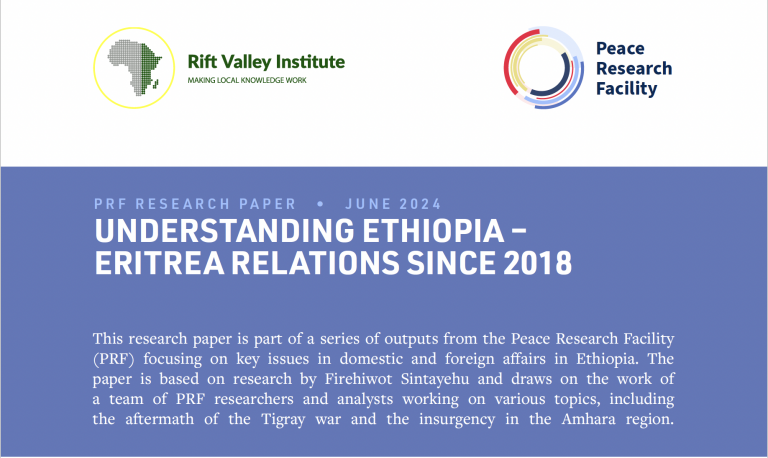 Rift Valley Institute
MAKING LOCAL KNOWLEDGE WORK

Peace Research Facility

PRF RESEARCH PAPER • JUNE 2024

UNDERSTANDING ETHIOPIA – ERITREA RELATIONS SINCE 2018

This research paper is part of a series of outputs from the Peace Research Facility (PRF) focusing on key issues in domestic and foreign affairs in Ethiopia. The paper is based on research by Firehiwot Sintayehu and draws on the work of a team of PRF researchers and analysts working on various topics, including the aftermath of the Tigray war and the insurgency in the Amhara region.